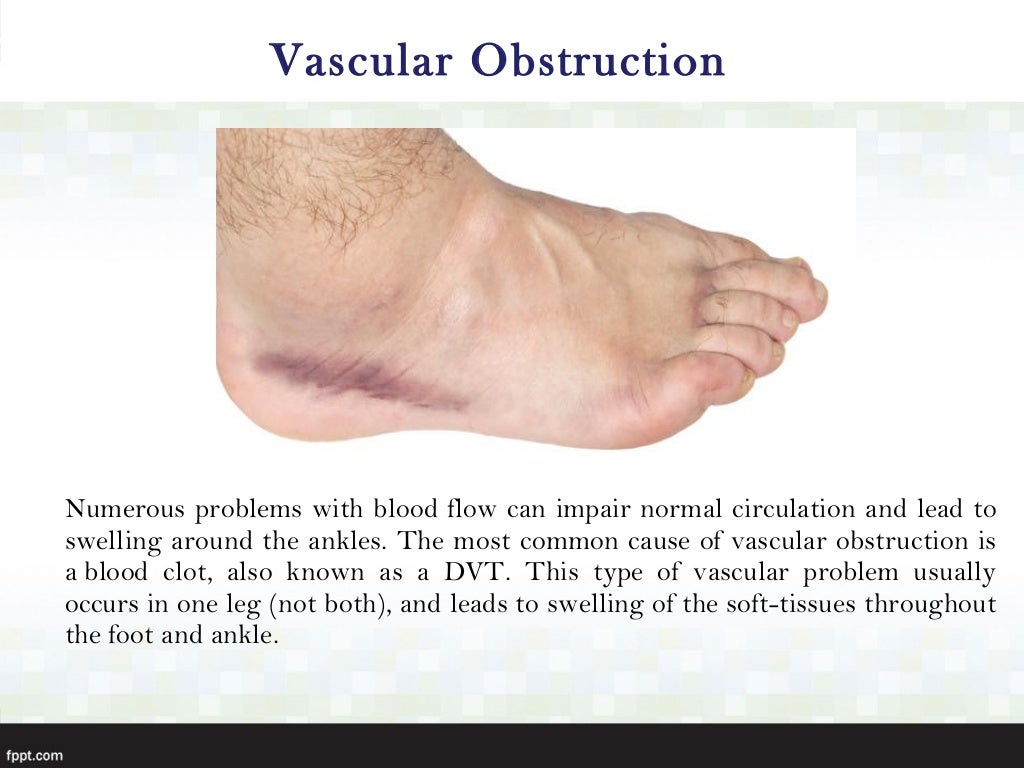 Vascular Obstruction

Numerous problems with blood flow can impair normal circulation and lead to swelling around the ankles. The most common cause of vascular obstruction is a blood clot, also known as a DVT. This type of vascular problem usually occurs in one leg (not both), and leads to swelling of the soft-tissues throughout the foot and ankle.

fppt.com